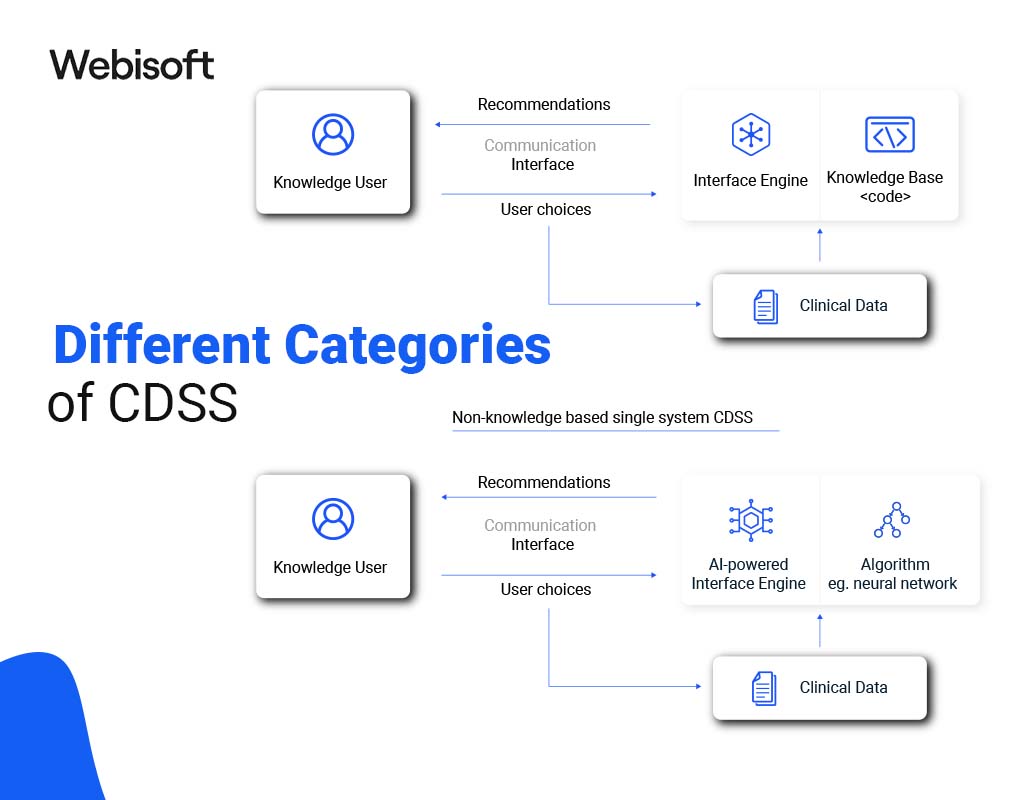 Webisoft

Knowledge User

Recommendations

Communication
Interface

User choices

Interface Engine

Knowledge Base
<code>

Clinical Data

Different Categories
of CDSS

Non-knowledge based single system CDSS

Knowledge User

Recommendations

Communication
Interface

User choices

AI-powered
Interface Engine

Algorithm
eg. neural network

Clinical Data